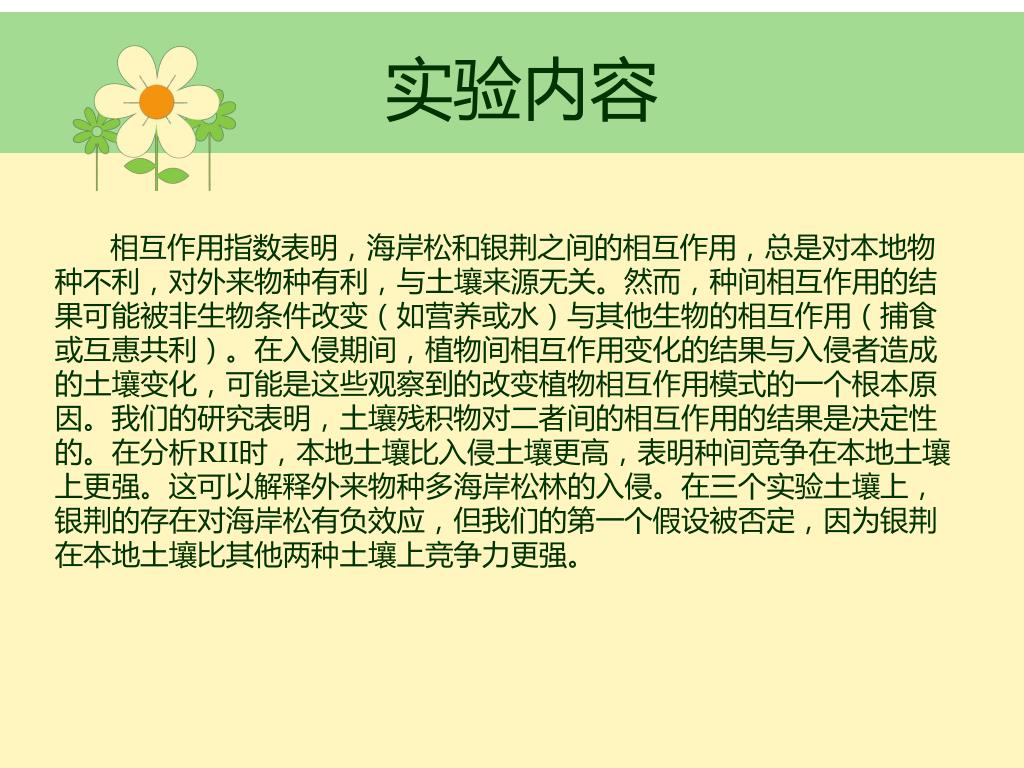 实验内容

相互作用指数表明，海岸松和银荆之间的相互作用，总是对本地物种不利，对外来物种有利，与土壤来源无关。然而，种间相互作用的结果可能被非生物条件改变（如营养或水）与其他生物的相互作用（捕食或互惠共利）。在入侵期间，植物间相互作用变化的结果与入侵者造成的土壤变化，可能是这些观察到的改变植物相互作用模式的一个根本原因。我们的研究表明，土壤残积物对二者间的相互作用的结果是决定性的。在分析RII时，本地土壤比入侵土壤更高，表明种间竞争在本地土壤上更强。这可以解释外来物种多海岸松林的入侵。在三个实验土壤上，银荆的存在对海岸松有负效应，但我们的第一个假设被否定，因为银荆在本地土壤比其他两种土壤上竞争力更强。